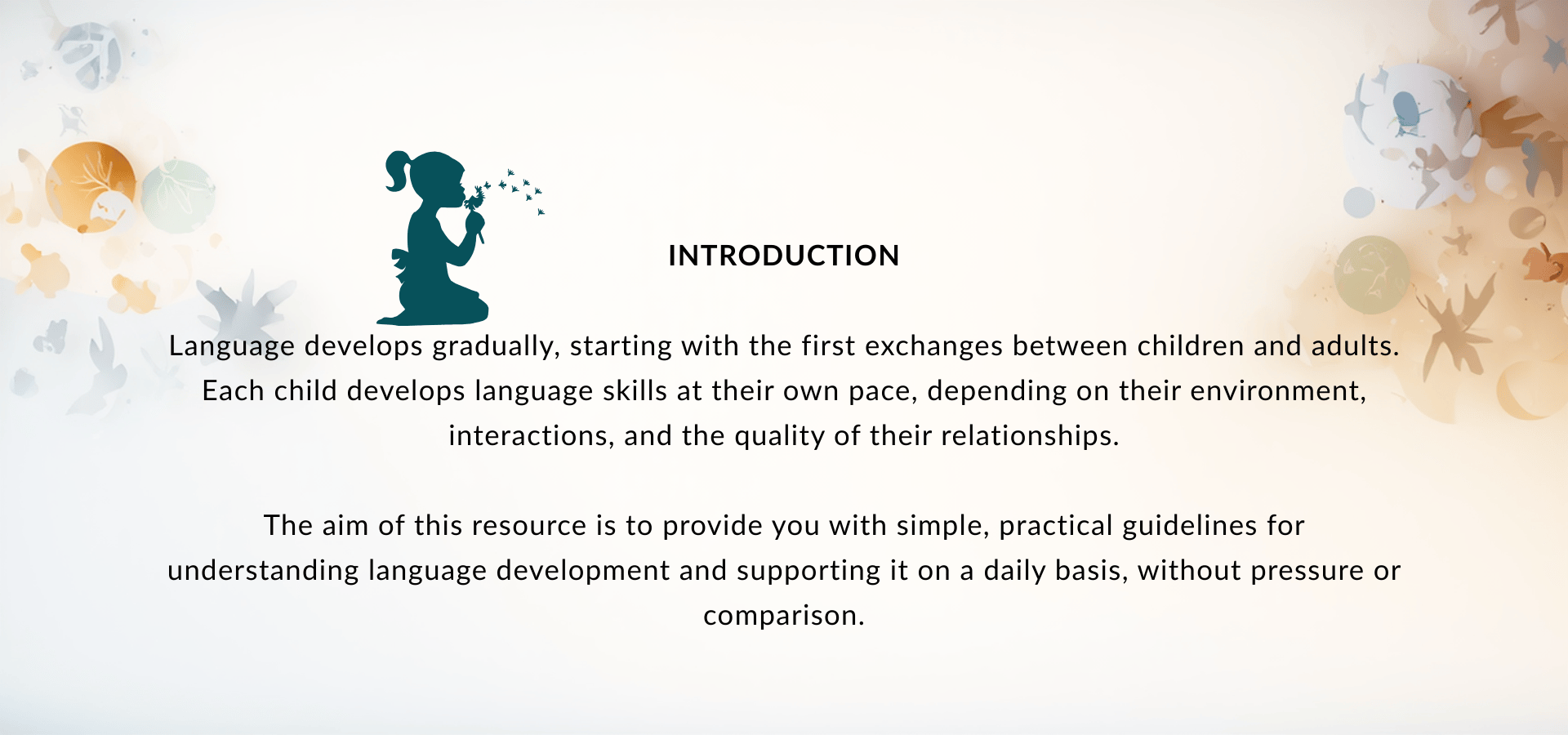 INTRODUCTION

Language develops gradually, starting with the first exchanges between children and adults. Each child develops language skills at their own pace, depending on their environment, interactions, and the quality of their relationships.

The aim of this resource is to provide you with simple, practical guidelines for understanding language development and supporting it on a daily basis, without pressure or comparison.